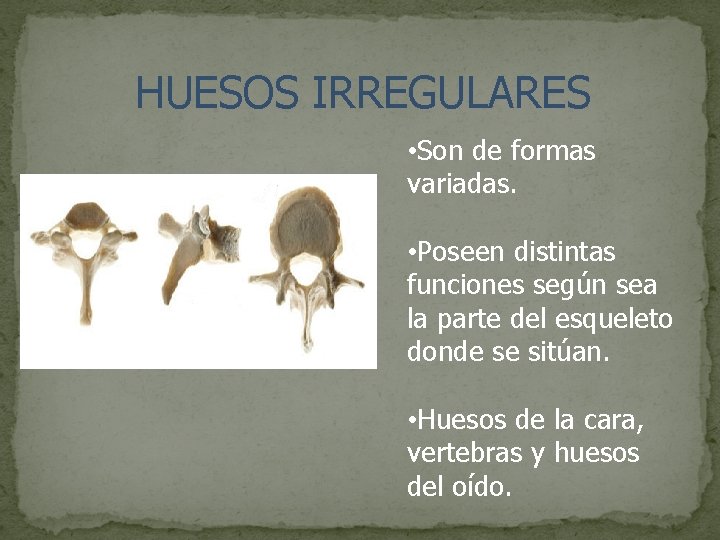 HUESOS IRREGULARES

•Son de formas variadas.

•Poseen distintas funciones según sea la parte del esqueleto donde se sitúan.

•Huesos de la cara, vertebras y huesos del oído.